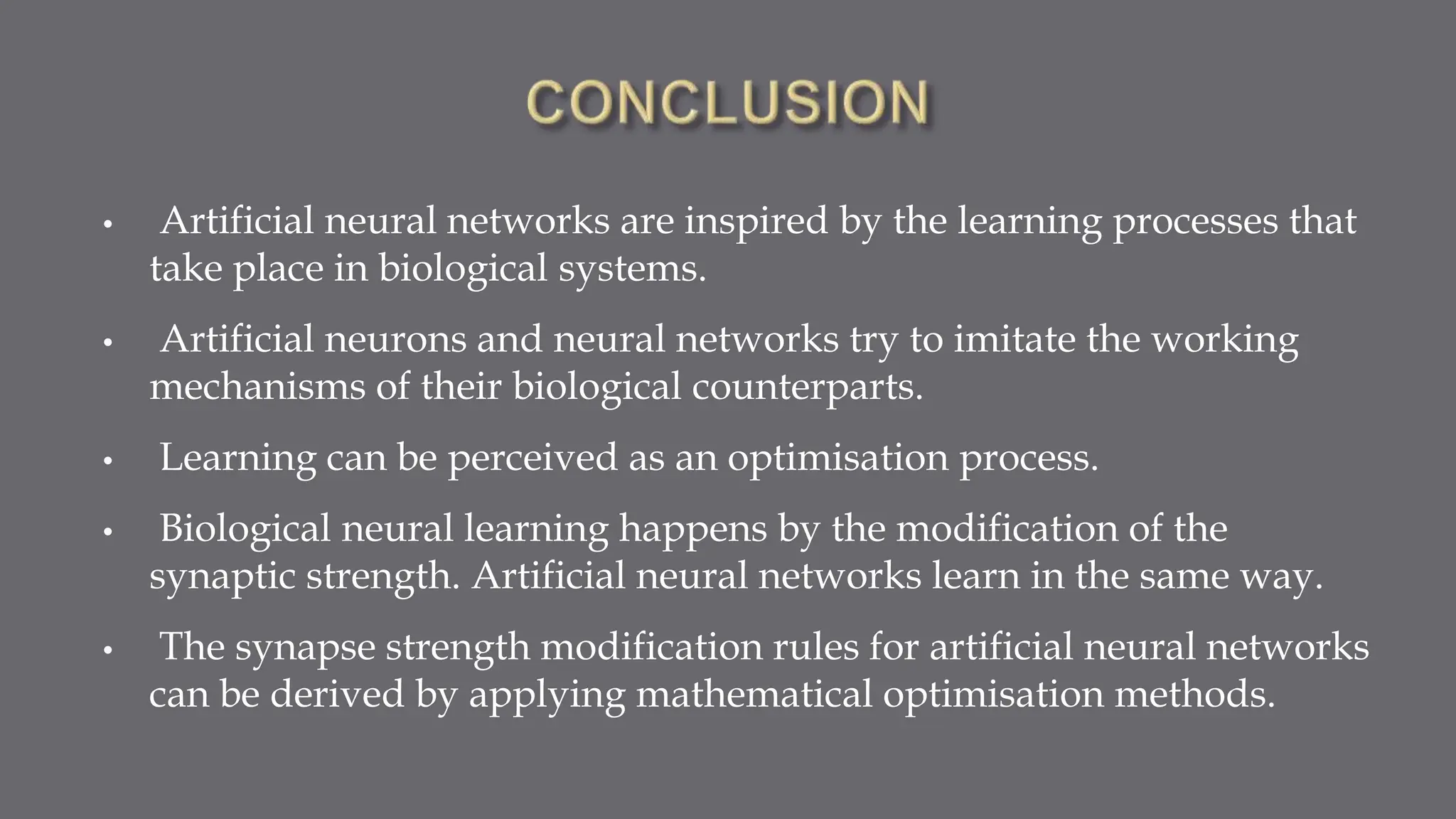 CONCLUSION

• Artificial neural networks are inspired by the learning processes that take place in biological systems.

• Artificial neurons and neural networks try to imitate the working mechanisms of their biological counterparts.

• Learning can be perceived as an optimisation process.

• Biological neural learning happens by the modification of the synaptic strength. Artificial neural networks learn in the same way.

• The synapse strength modification rules for artificial neural networks can be derived by applying mathematical optimisation methods.